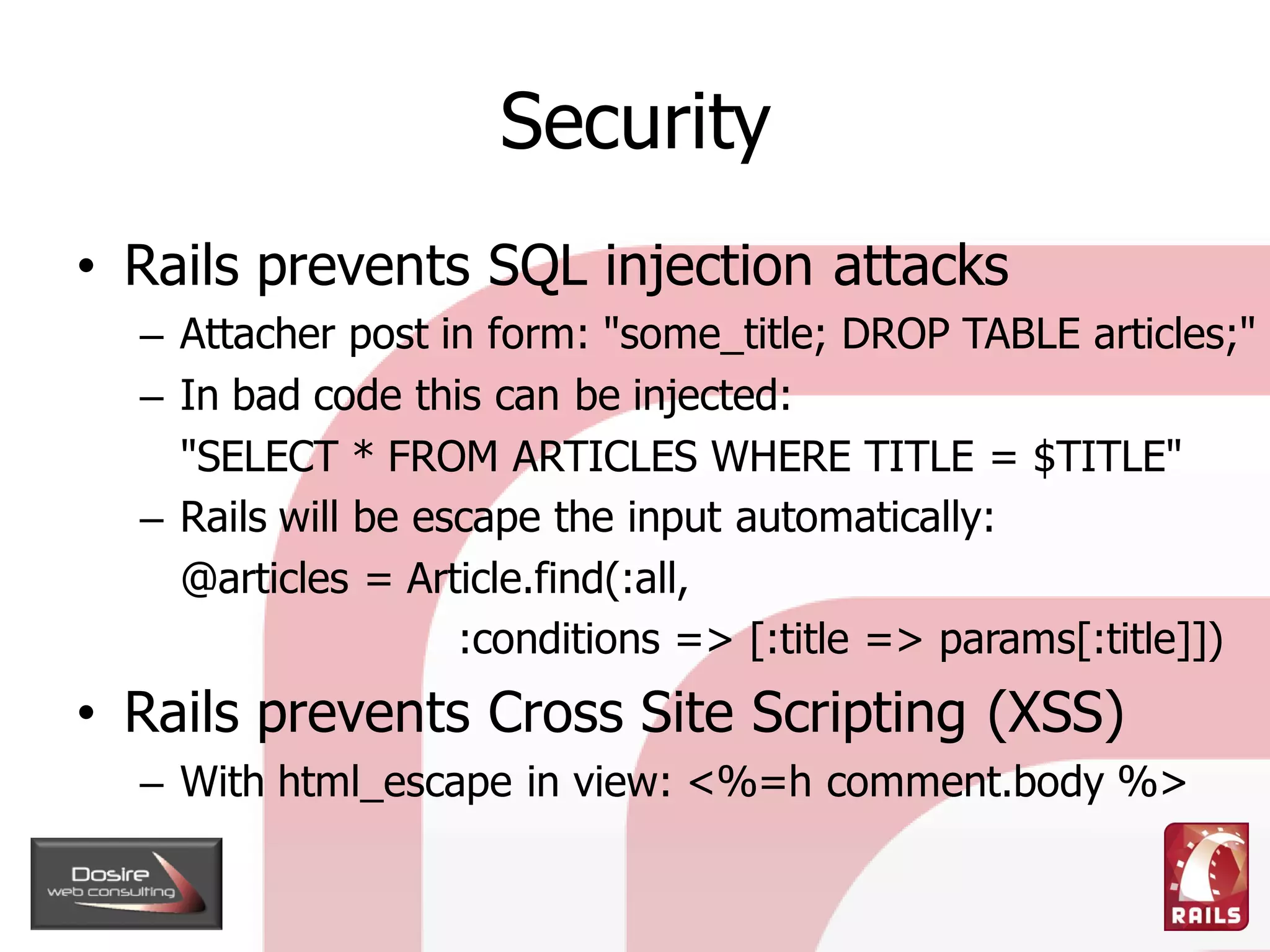 Security

• Rails prevents SQL injection attacks
– Attacher post in form: "some_title; DROP TABLE articles;"
– In bad code this can be injected:
"SELECT * FROM ARTICLES WHERE TITLE = $TITLE"
– Rails will be escape the input automatically:
@articles = Article.find(:all,
:conditions => [:title => params[:title]])

• Rails prevents Cross Site Scripting (XSS)
– With html_escape in view: <%=h comment.body %>

Dosire web consulting

RAILS